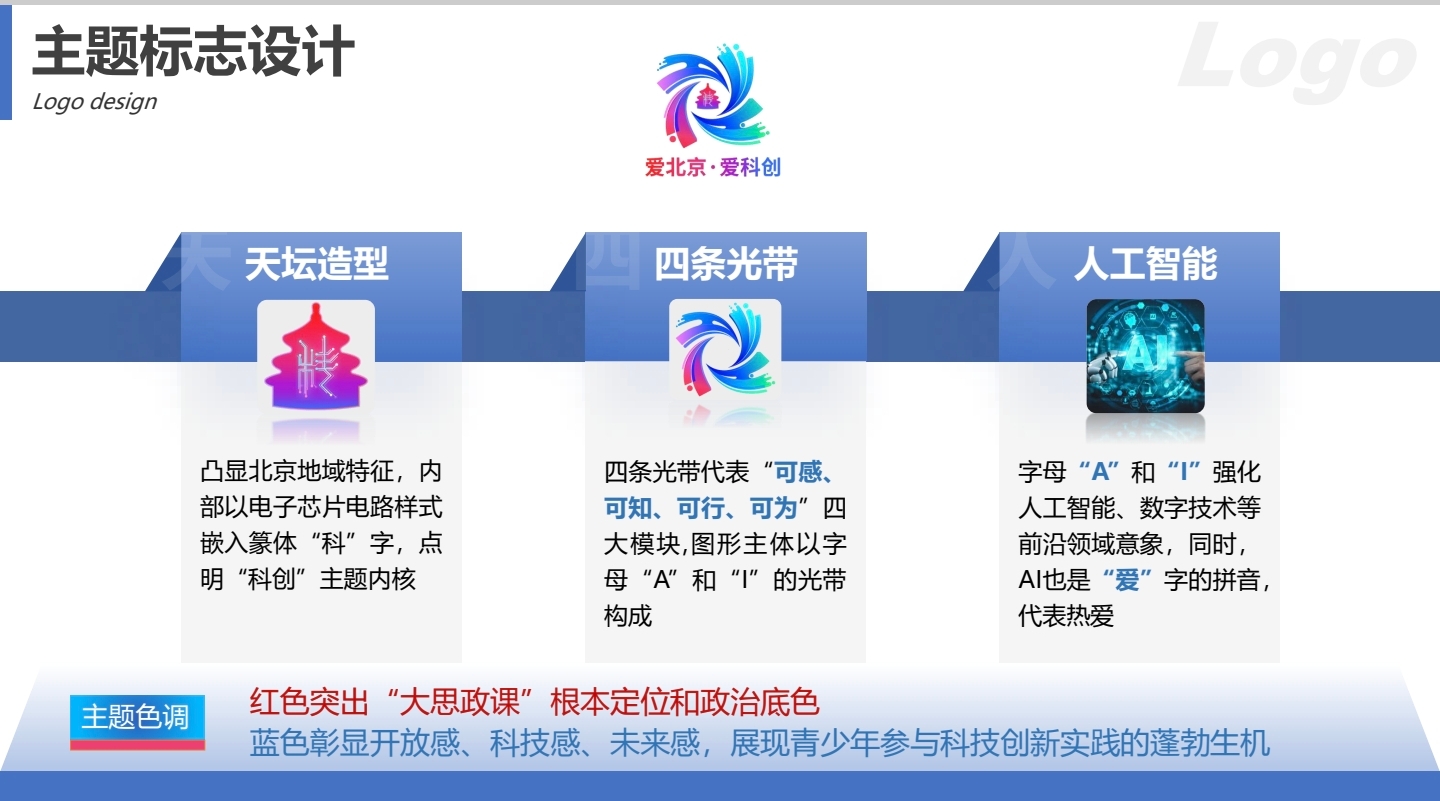 主题标志设计
Logo design

Logo

爱北京·爱科创

天坛造型

凸显北京地域特征，内部以电子芯片电路样式嵌入篆体“科”字，点明“科创”主题内核

四条光带

四条光带代表“可感、可知、可行、可为”四大模块,图形主体以字母“A”和“I”的光带构成

人工智能

AI

字母“A”和“I”强化人工智能、数字技术等前沿领域意象，同时，AI也是“爱”字的拼音，代表热爱

主题色调

红色突出“大思政课”根本定位和政治底色
蓝色彰显开放感、科技感、未来感，展现青少年参与科技创新实践的蓬勃生机